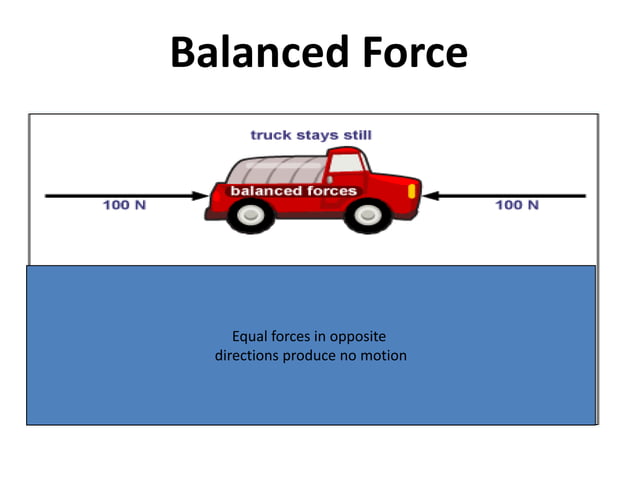 Balanced Force

truck stays still

100 N

balanced forces

100 N

Equal forces in opposite directions produce no motion